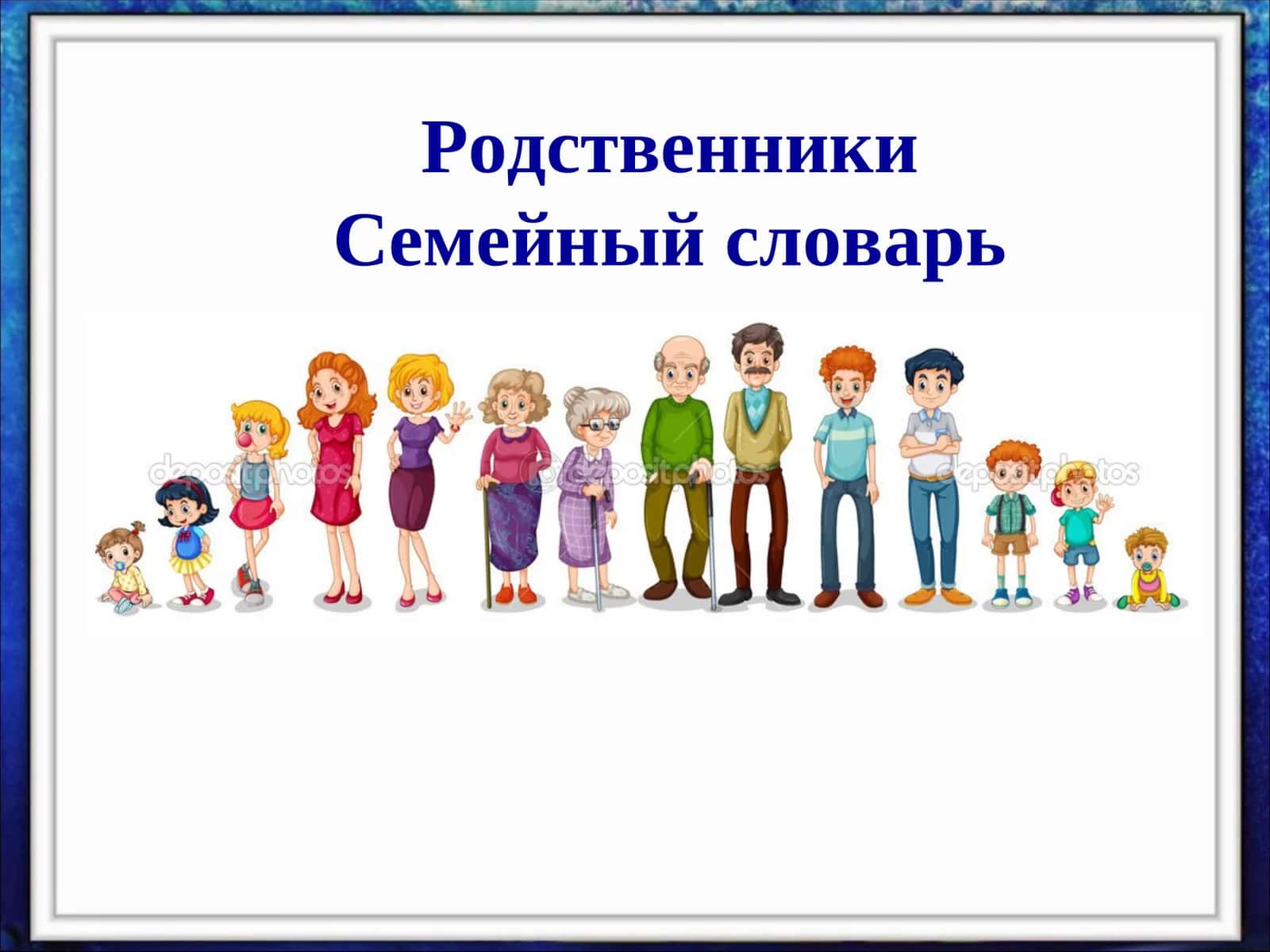 Родственники
Семейный словарь

depositphotos
depositphotos
depositphotos